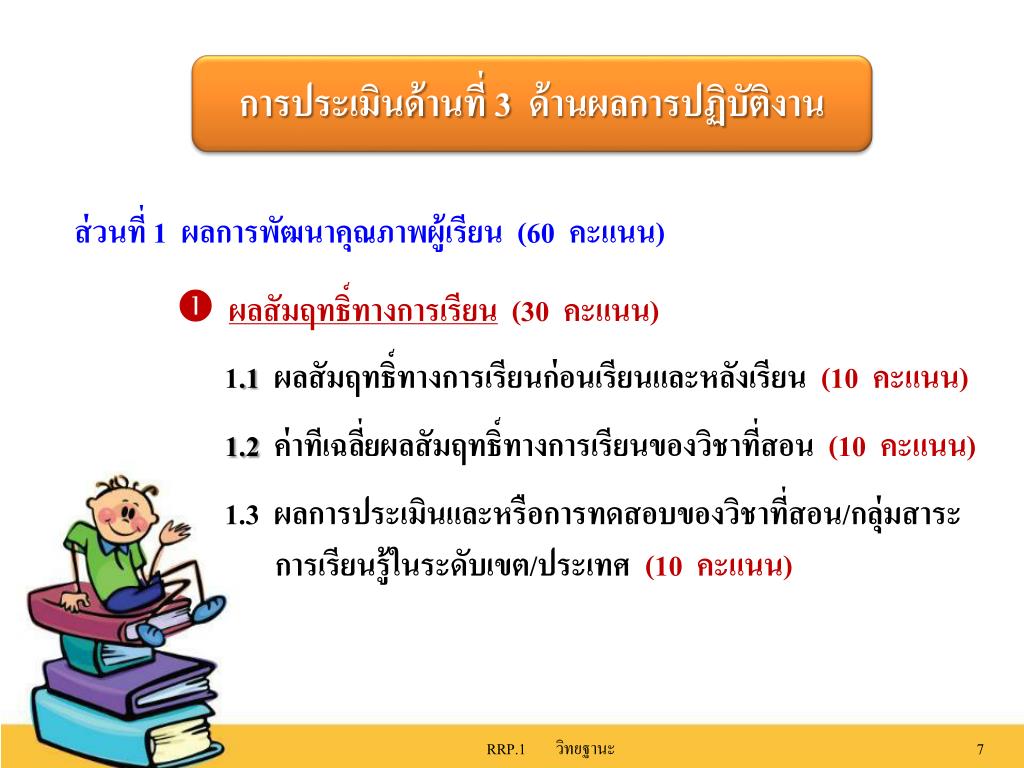 การประเมินด้านที่ 3 ด้านผลการปฏิบัติงาน

ส่วนที่ 1 ผลการพัฒนาคุณภาพผู้เรียน (60 คะแนน)

❶ ผลสัมฤทธิ์ทางการเรียน (30 คะแนน)

1.1 ผลสัมฤทธิ์ทางการเรียนก่อนเรียนและหลังเรียน (10 คะแนน)

1.2 ค่าทีเฉลี่ยผลสัมฤทธิ์ทางการเรียนของวิชาที่สอน (10 คะแนน)

1.3 ผลการประเมินและหรือการทดสอบของวิชาที่สอน/กลุ่มสาระการเรียนรู้ในระดับเขต/ประเทศ (10 คะแนน)

RRP.1 วิทยฐานะ 7